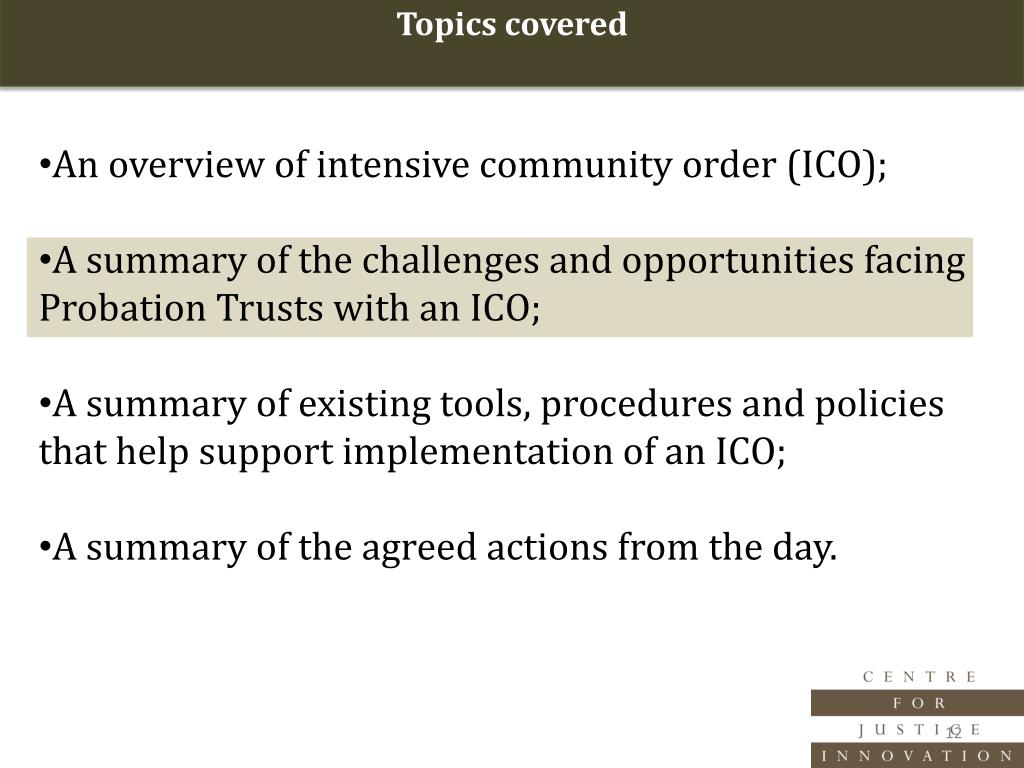 Topics covered

•An overview of intensive community order (ICO);

•A summary of the challenges and opportunities facing Probation Trusts with an ICO;

•A summary of existing tools, procedures and policies that help support implementation of an ICO;

•A summary of the agreed actions from the day.

CENTRE
FOR
JUSTICE
INNOVATION

12